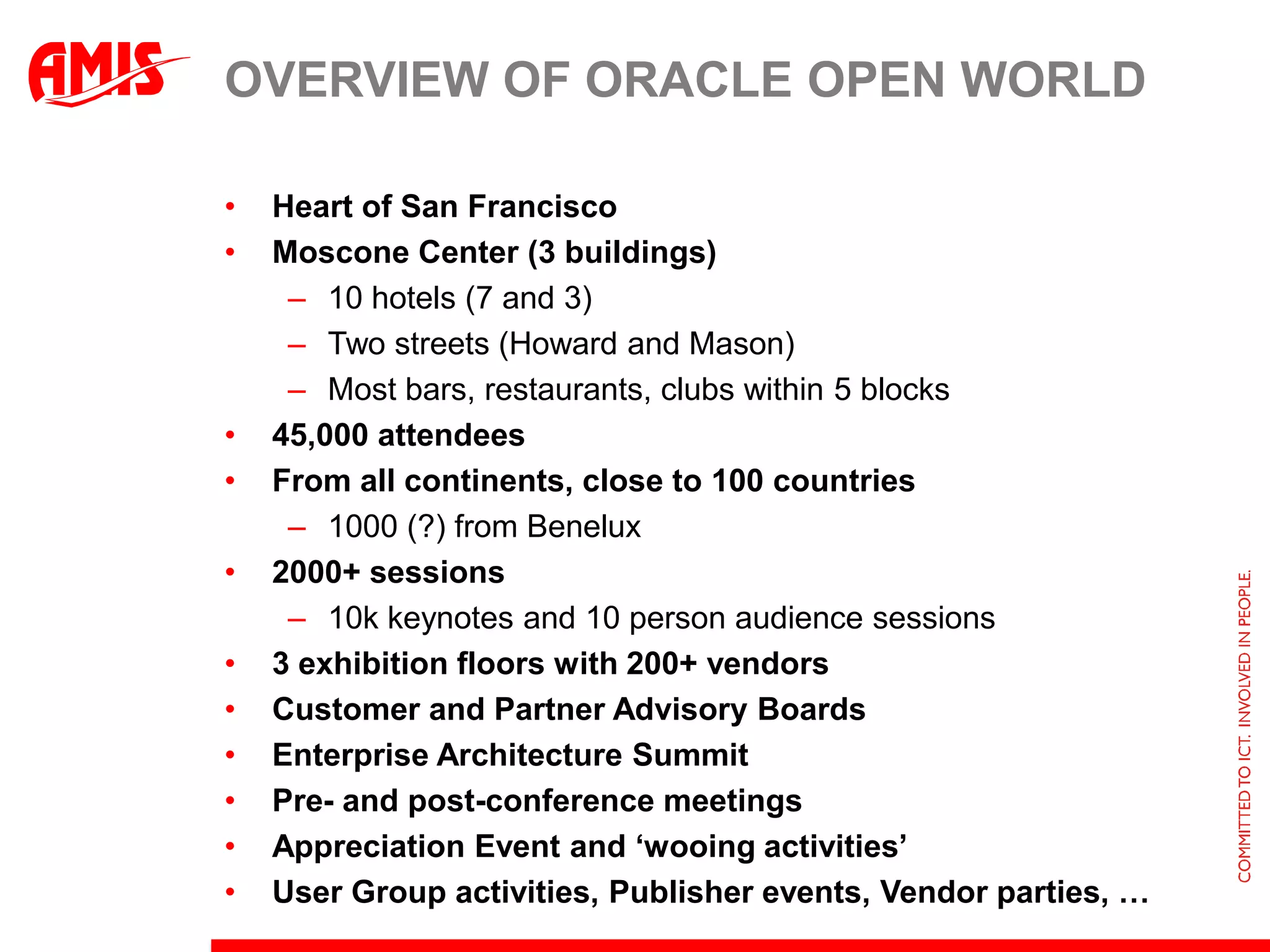 AMIS

OVERVIEW OF ORACLE OPEN WORLD

• Heart of San Francisco
• Moscone Center (3 buildings)
– 10 hotels (7 and 3)
– Two streets (Howard and Mason)
– Most bars, restaurants, clubs within 5 blocks
• 45,000 attendees
• From all continents, close to 100 countries
– 1000 (?) from Benelux
• 2000+ sessions
– 10k keynotes and 10 person audience sessions
• 3 exhibition floors with 200+ vendors
• Customer and Partner Advisory Boards
• Enterprise Architecture Summit
• Pre- and post-conference meetings
• Appreciation Event and ‘wooing activities’
• User Group activities, Publisher events, Vendor parties, …

COMMITTED TO ICT. INVOLVED IN PEOPLE.